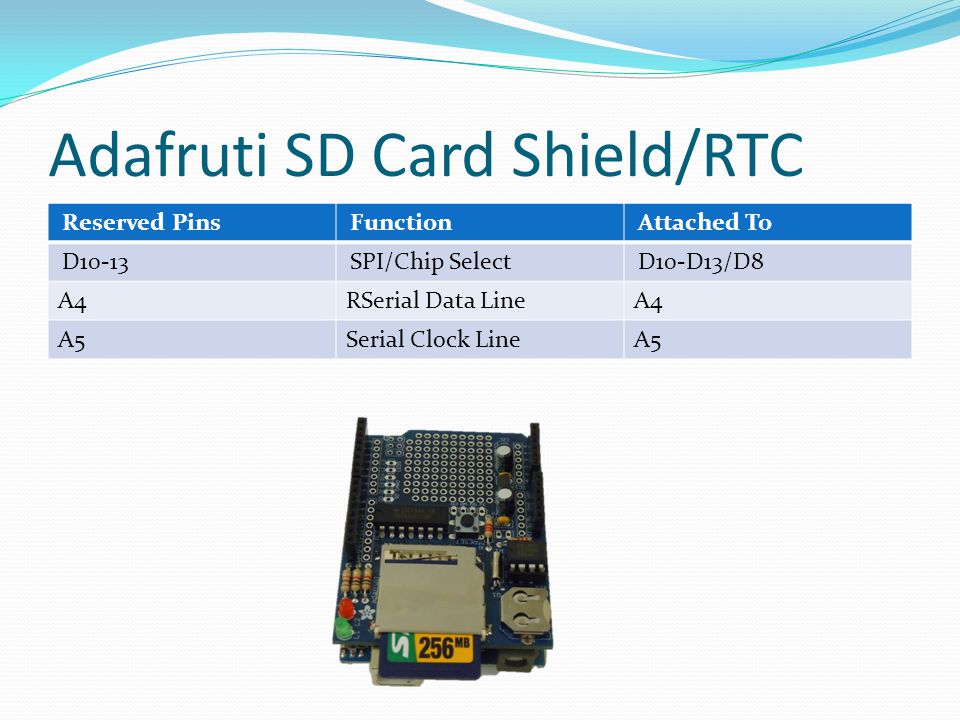 Adafruti SD Card Shield/RTC

| Reserved Pins | Function | Attached To |
|---|---|---|
| D10-13 | SPI/Chip Select | D10-D13/D8 |
| A4 | RSerial Data Line | A4 |
| A5 | Serial Clock Line | A5 |

256MB